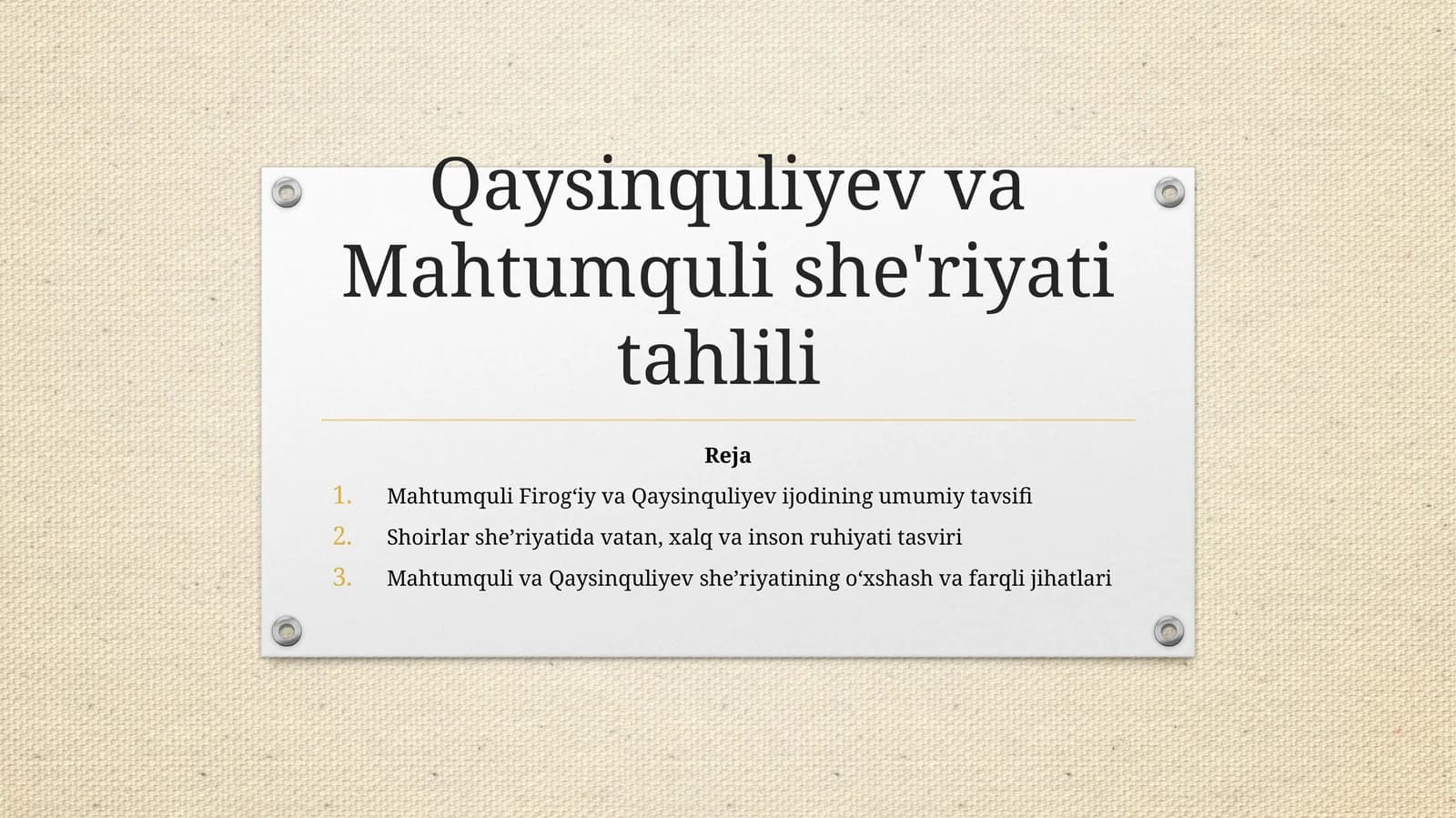 Qaysinquliyev va Mahtumquli she'riyati tahlili

Reja

1. Mahtumquli Firog‘iy va Qaysinquliyev ijodining umumiy tavsifi
2. Shoirlar she’riyatida vatan, xalq va inson ruhiyati tasviri
3. Mahtumquli va Qaysinquliyev she’riyatining o‘xshash va farqli jihatlari